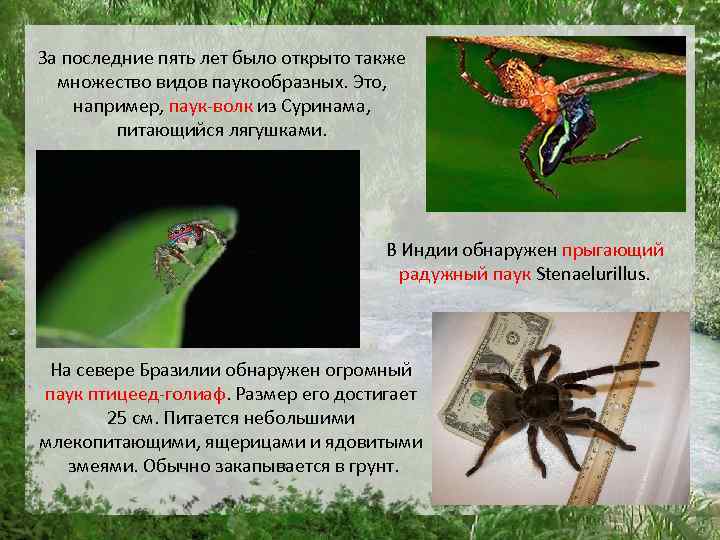 За последние пять лет было открыто также множество видов паукообразных. Это, например, паук-волк из Суринама, питающийся лягушками.

В Индии обнаружен прыгающий радужный паук Stenaelurillus.

На севере Бразилии обнаружен огромный паук птицеед-голиаф. Размер его достигает 25 см. Питается небольшими млекопитающими, ящерицами и ядовитыми змеями. Обычно закапывается в грунт.